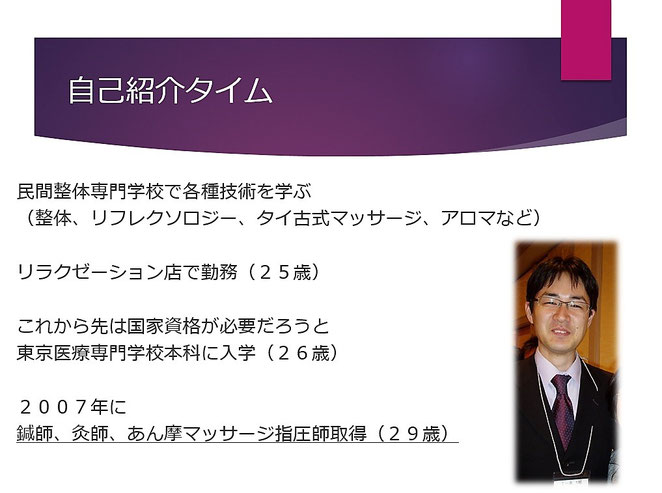 自己紹介タイム

民間整体専門学校で各種技術を学ぶ
（整体、リフレクソロジー、タイ古式マッサージ、アロマなど）

リラクゼーション店で勤務（２５歳）

これから先は国家資格が必要だろうと
東京医療専門学校本科に入学（２６歳）

２００７年に
鍼師、灸師、あん摩マッサージ指圧師取得（２９歳）